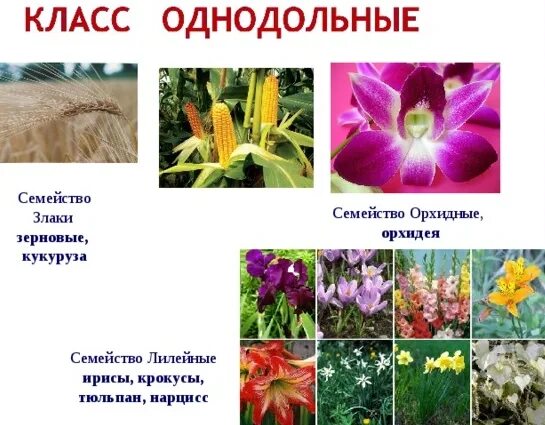 КЛАСС ОДНОДОЛЬНЫЕ

Семейство Злаки
зерновые, кукуруза

Семейство Орхидные,
орхидея

Семейство Лилейные
ирисы, крокусы,
тюльпан, нарцисс